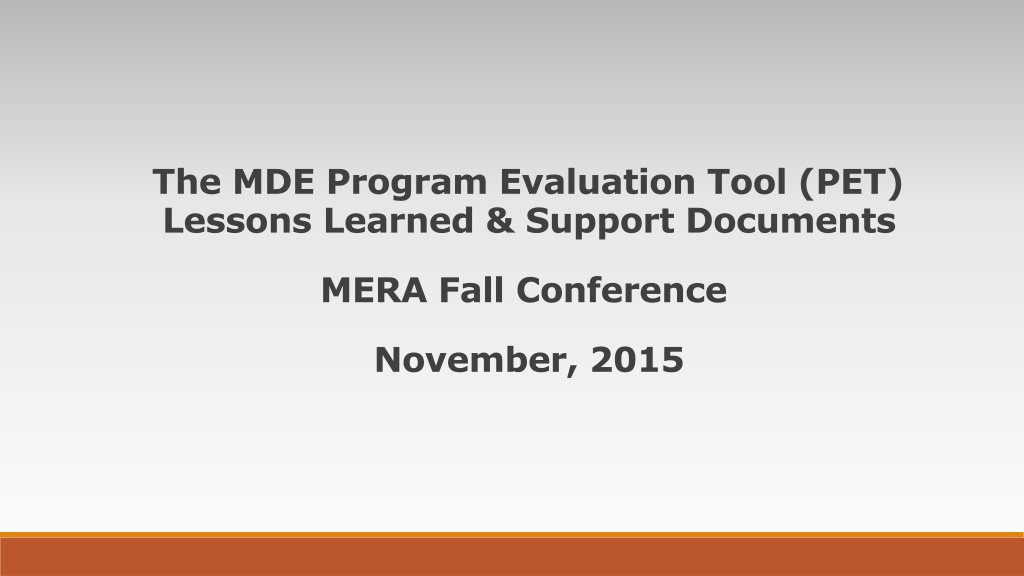 The MDE Program Evaluation Tool (PET)
Lessons Learned & Support Documents

MERA Fall Conference

November, 2015